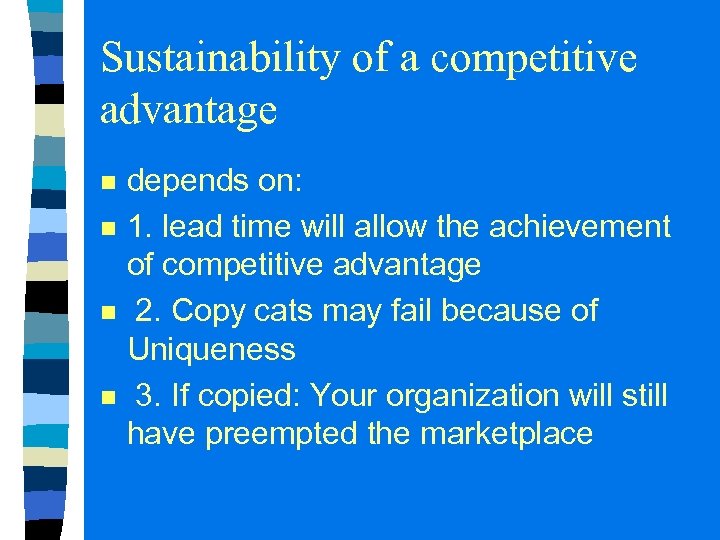 Sustainability of a competitive advantage

- depends on:
- 1. lead time will allow the achievement of competitive advantage
- 2. Copy cats may fail because of Uniqueness
- 3. If copied: Your organization will still have preempted the marketplace